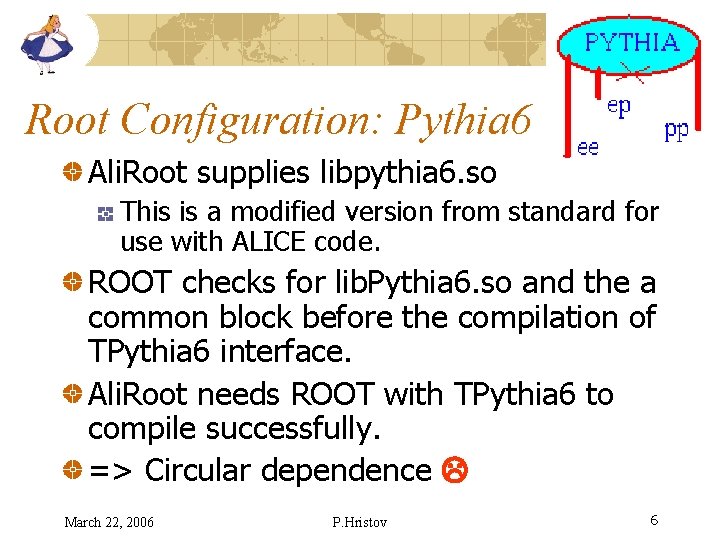 PYTHIA

ep

ee

pp

Root Configuration: Pythia6

AliRoot supplies libpythia6.so

This is a modified version from standard for use with ALICE code.

ROOT checks for libPythia6.so and the a common block before the compilation of TPythia6 interface.

AliRoot needs ROOT with TPythia6 to compile successfully.

=> Circular dependence ☹

March 22, 2006

P.Hristov

6